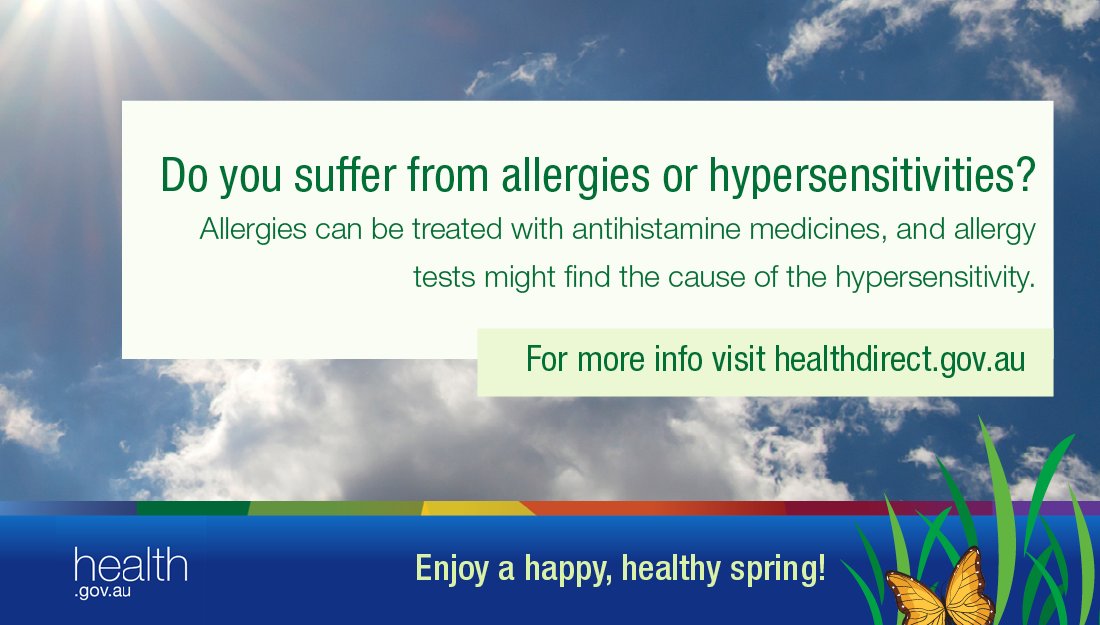 Do you suffer from allergies or hypersensitivities?

Allergies can be treated with antihistamine medicines, and allergy tests might find the cause of the hypersensitivity.

For more info visit healthdirect.gov.au

health .gov.au

Enjoy a happy, healthy spring!